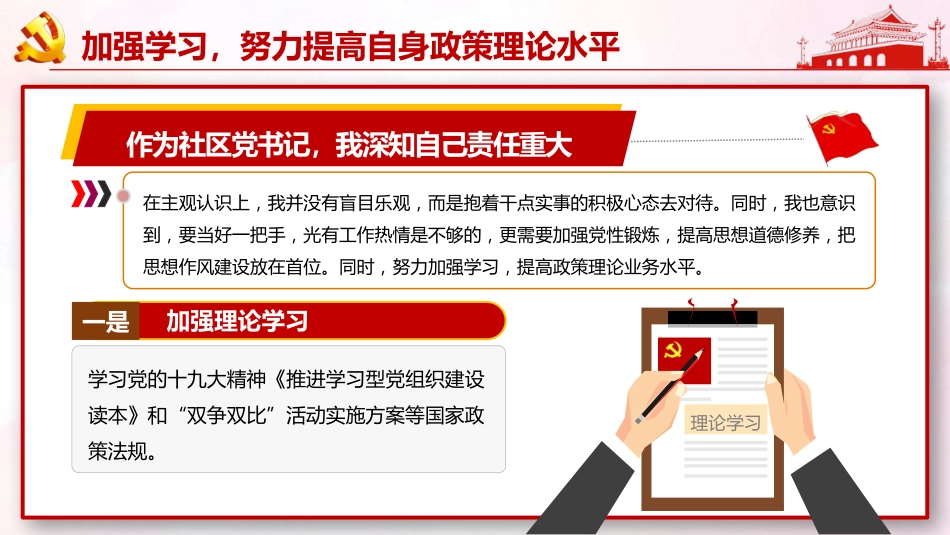 加强学习，努力提高自身政策理论水平

作为社区党书记，我深知自己责任重大

在主观认识上，我并没有盲目乐观，而是抱着干点实事的积极心态去对待。同时，我也意识到，要当好一把手，光有工作热情是不够的，更需要加强党性锻炼，提高思想道德修养，把思想作风建设放在首位。同时，努力加强学习，提高政策理论业务水平。

一是　加强理论学习

学习党的十九大精神《推进学习型党组织建设读本》和“双争双比”活动实施方案等国家政策法规。

理论学习